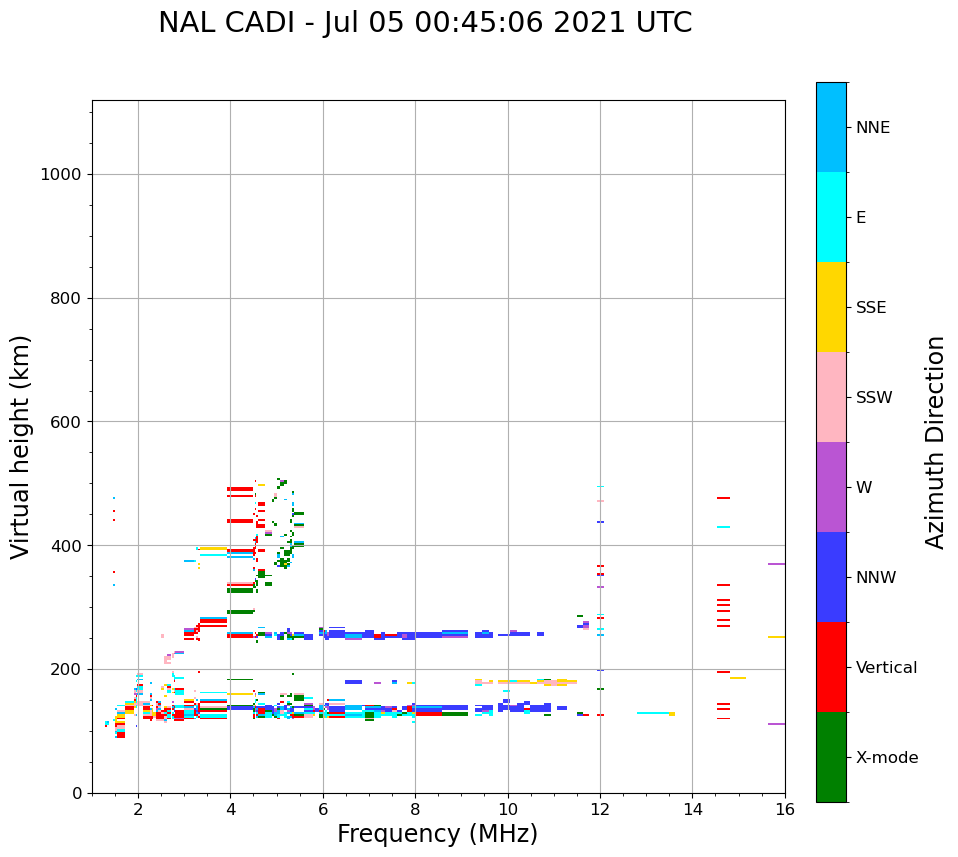 NAL CADI - Jul 05 00:45:06 2021 UTC

Virtual height (km)

1000
800
600
400
200
0

2
4
6
8
10
12
14
16

Frequency (MHz)

NNE
E
SSE
SSW
W
NNW
Vertical
X-mode

Azimuth Direction